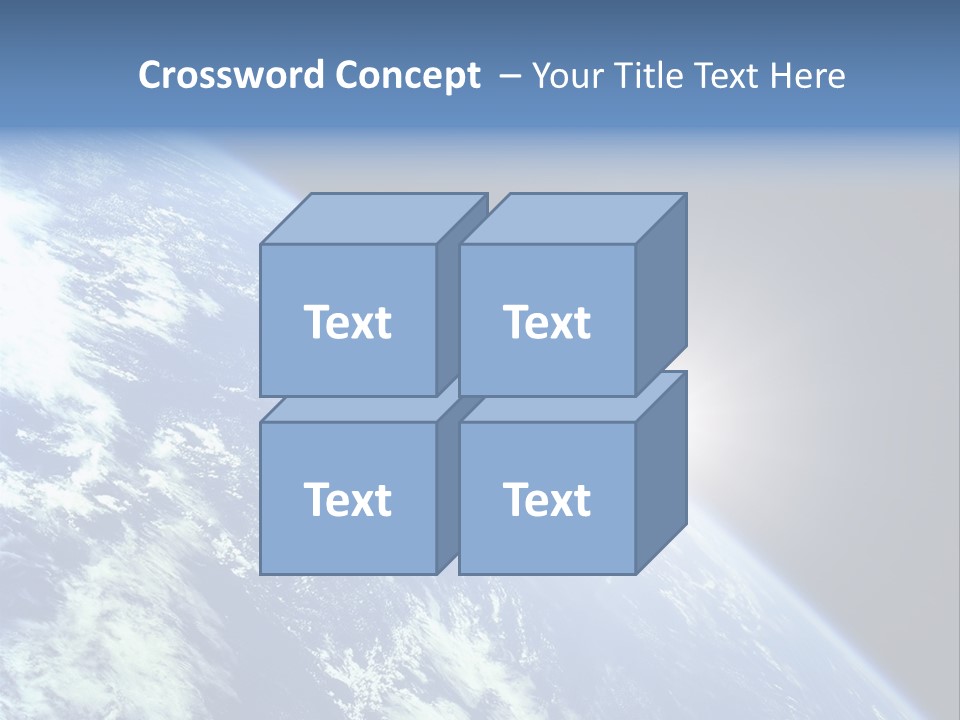 Crossword Concept – Your Title Text Here

Text

Text

Text

Text